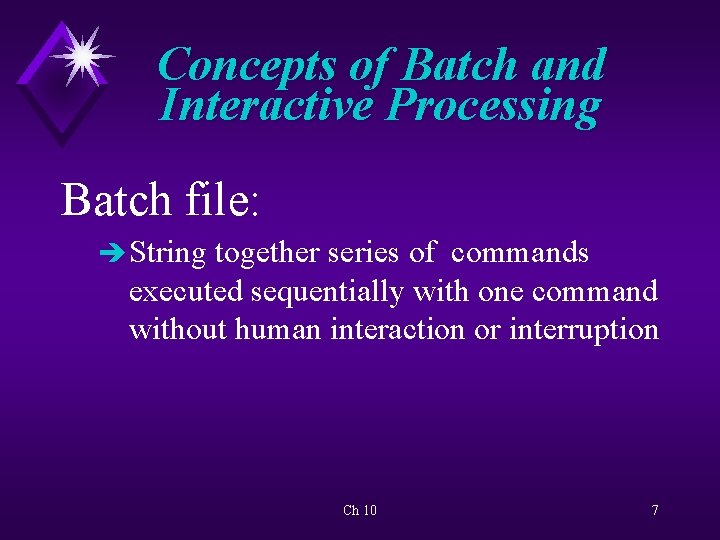 Concepts of Batch and Interactive Processing

Batch file:

String together series of commands executed sequentially with one command without human interaction or interruption

Ch 10

7